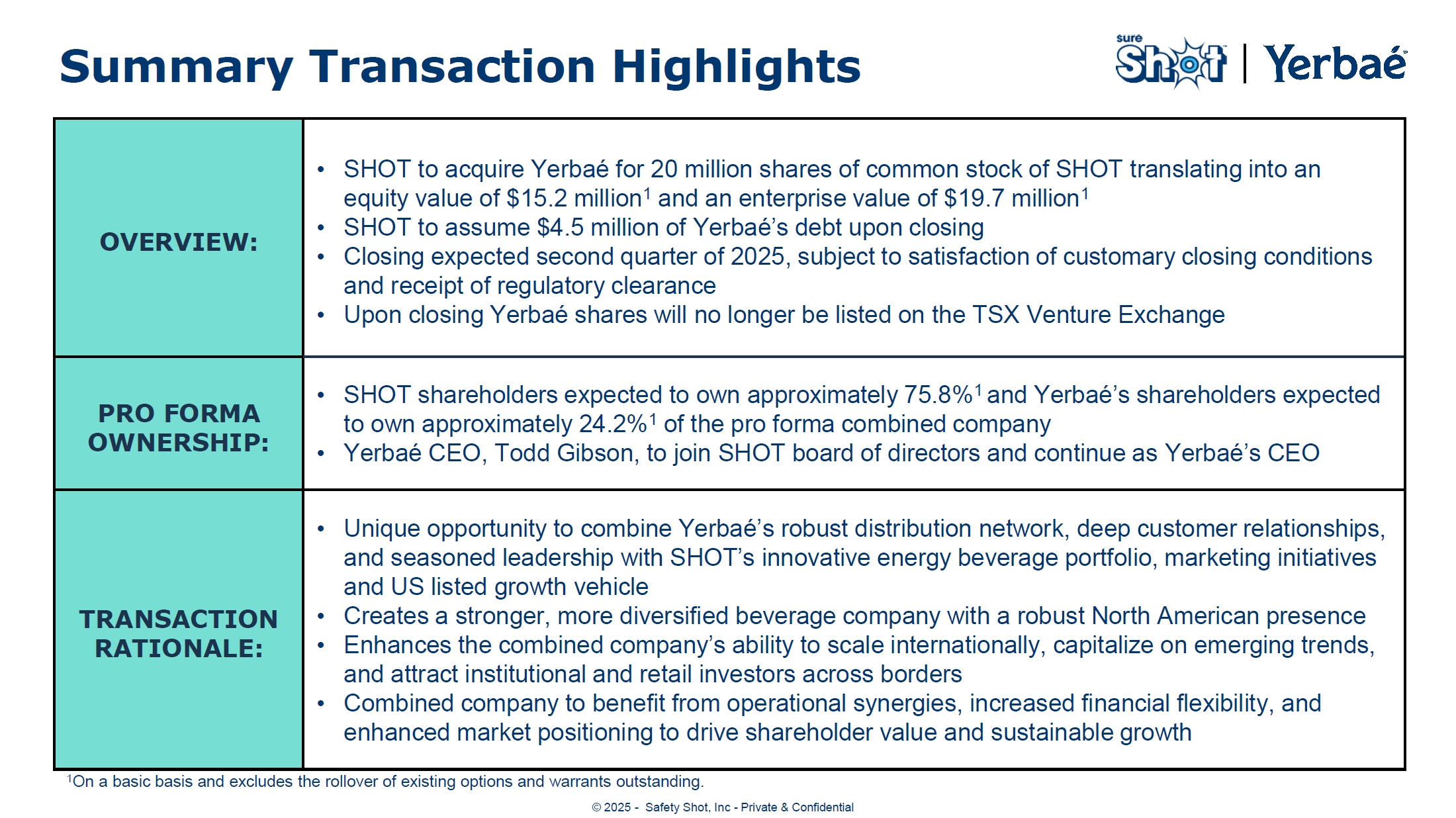 Summary Transaction Highlights

sure Shot | Yerbaé

| OVERVIEW: | • SHOT to acquire Yerbaé for 20 million shares of common stock of SHOT translating into an equity value of \$15.2 million$^1$ and an enterprise value of \$19.7 million$^1$ • SHOT to assume \$4.5 million of Yerbaé's debt upon closing • Closing expected second quarter of 2025, subject to satisfaction of customary closing conditions and receipt of regulatory clearance • Upon closing Yerbaé shares will no longer be listed on the TSX Venture Exchange |
|---|---|
| PRO FORMA OWNERSHIP: | • SHOT shareholders expected to own approximately 75.8%$^1$ and Yerbaé's shareholders expected to own approximately 24.2%$^1$ of the pro forma combined company • Yerbaé CEO, Todd Gibson, to join SHOT board of directors and continue as Yerbaé's CEO |
| TRANSACTION RATIONALE: | • Unique opportunity to combine Yerbaé's robust distribution network, deep customer relationships, and seasoned leadership with SHOT's innovative energy beverage portfolio, marketing initiatives and US listed growth vehicle • Creates a stronger, more diversified beverage company with a robust North American presence • Enhances the combined company's ability to scale internationally, capitalize on emerging trends, and attract institutional and retail investors across borders • Combined company to benefit from operational synergies, increased financial flexibility, and enhanced market positioning to drive shareholder value and sustainable growth |

$^1$On a basic basis and excludes the rollover of existing options and warrants outstanding.

© 2025 - Safety Shot, Inc - Private & Confidential